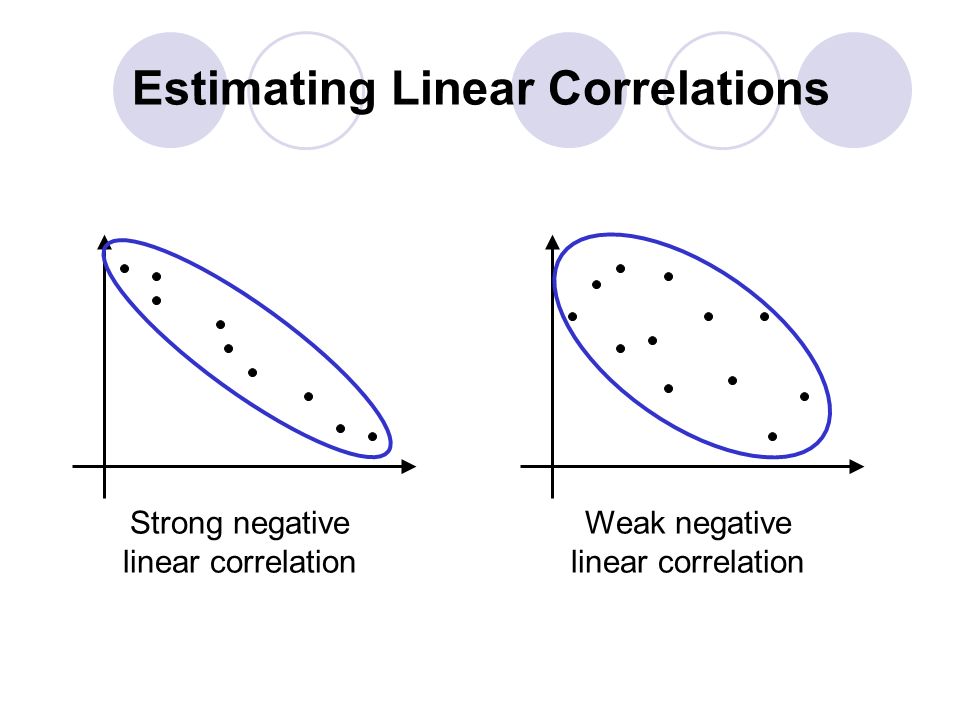 Estimating Linear Correlations

Strong negative linear correlation

Weak negative linear correlation